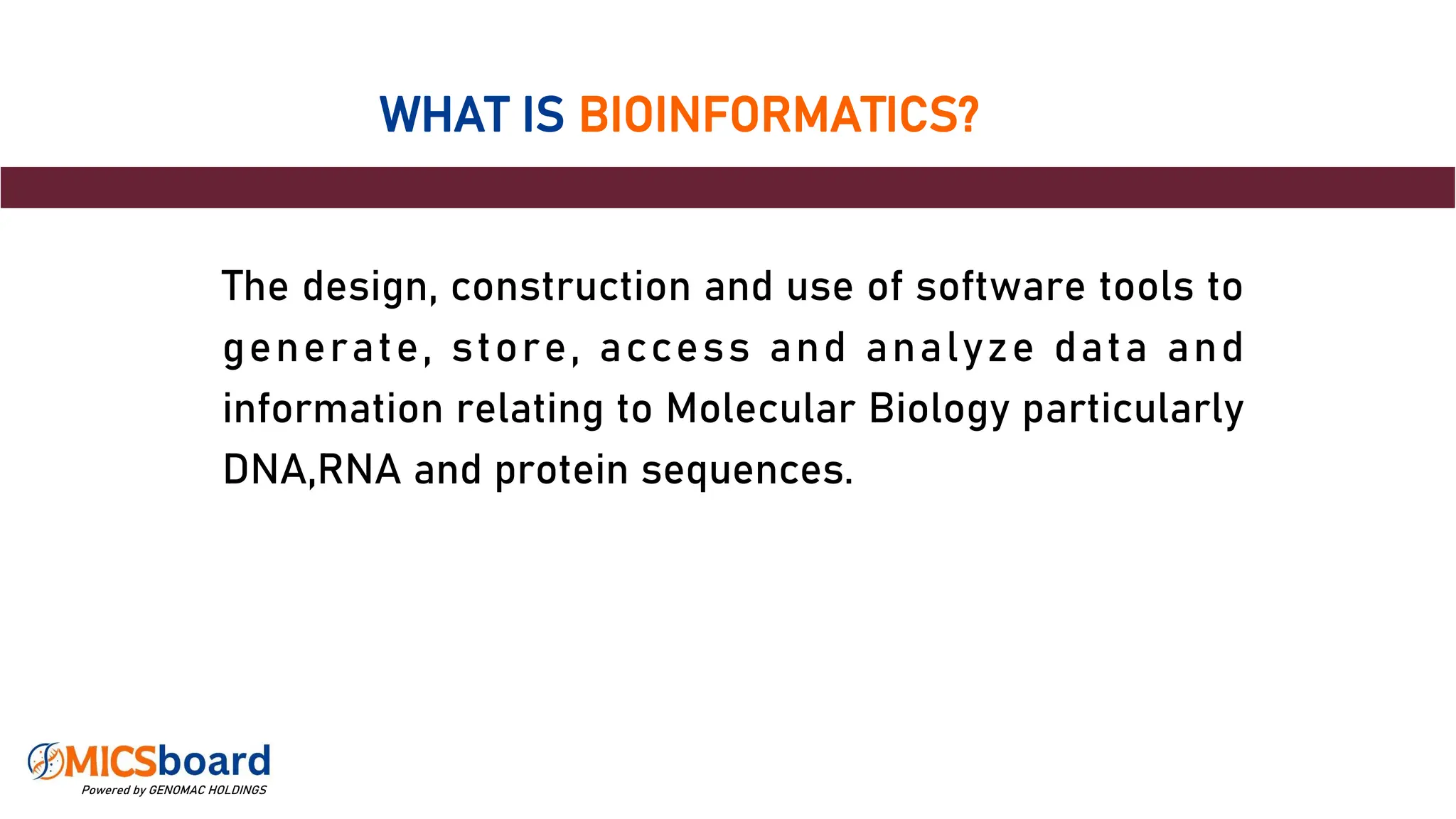 WHAT IS BIOINFORMATICS?

The design, construction and use of software tools to generate, store, access and analyze data and information relating to Molecular Biology particularly DNA,RNA and protein sequences.

OMICSboard
Powered by GENOMAC HOLDINGS